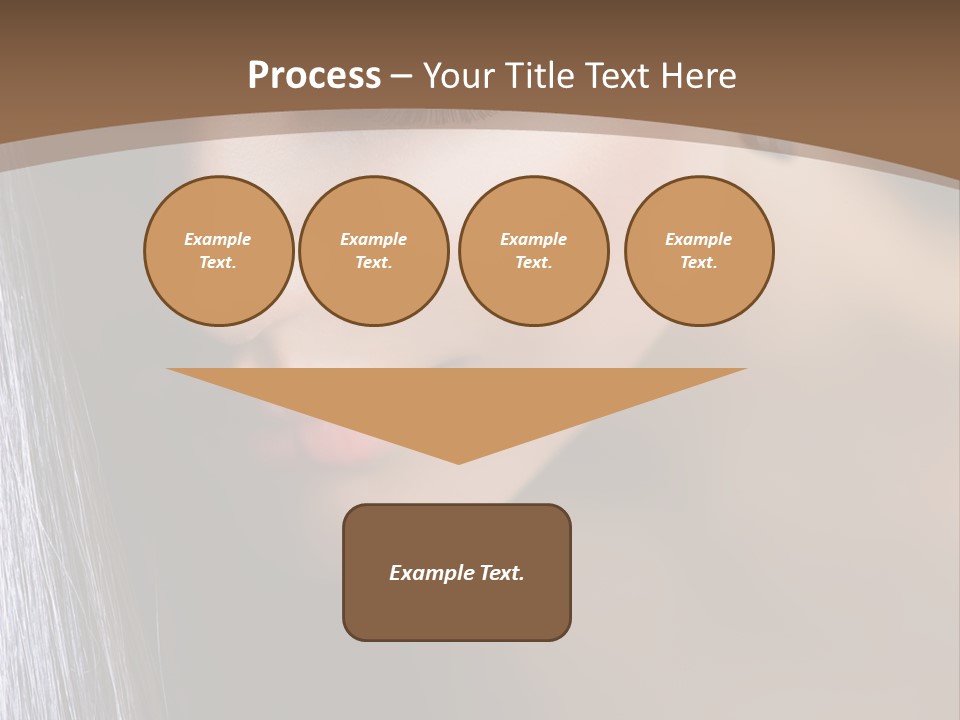 Process – Your Title Text Here

Example Text.

Example Text.

Example Text.

Example Text.

Example Text.